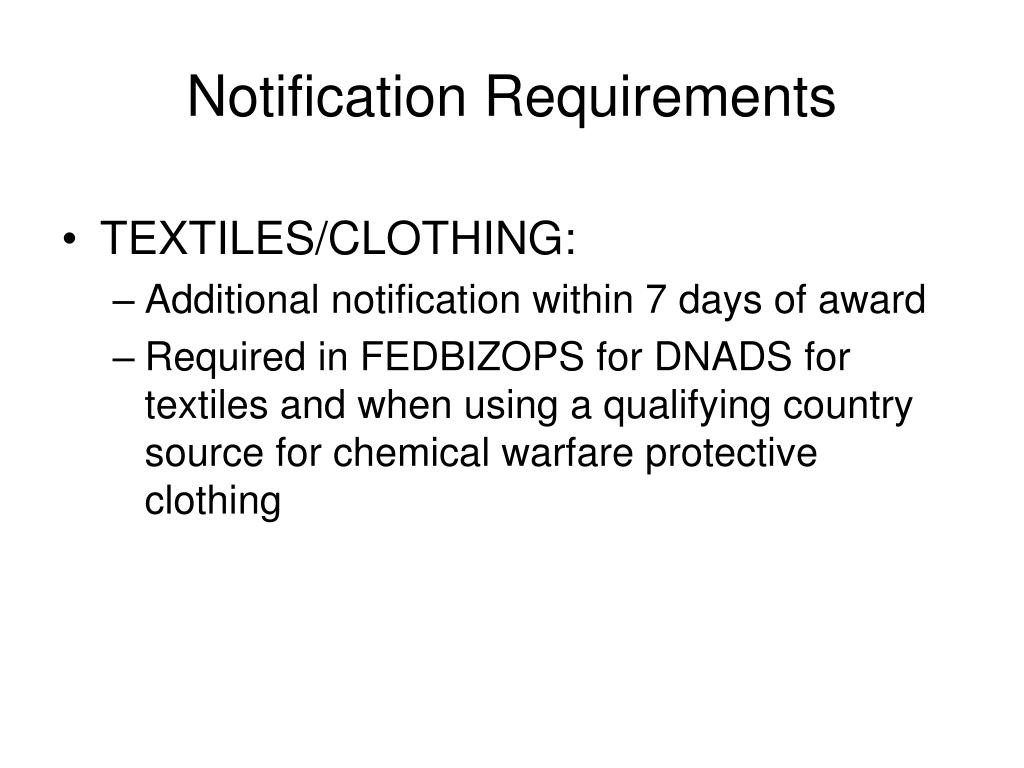 Notification Requirements

• TEXTILES/CLOTHING:
– Additional notification within 7 days of award
– Required in FEDBIZOPS for DNADS for textiles and when using a qualifying country source for chemical warfare protective clothing